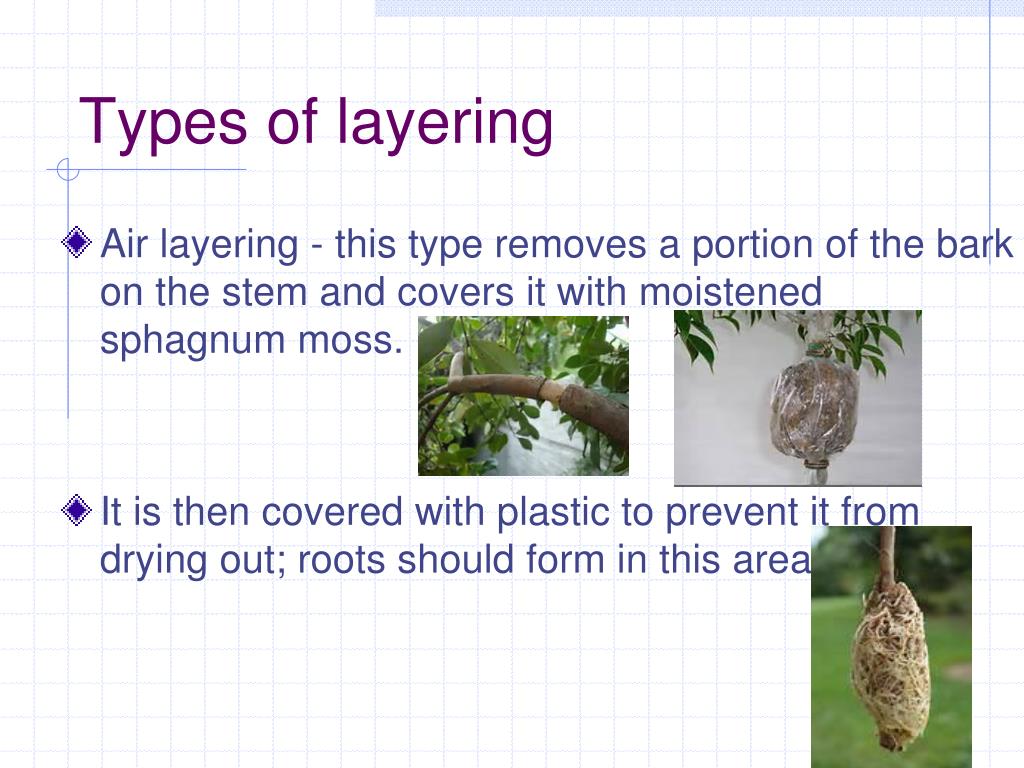 Types of layering

Air layering - this type removes a portion of the bark on the stem and covers it with moistened sphagnum moss.

It is then covered with plastic to prevent it from drying out; roots should form in this area